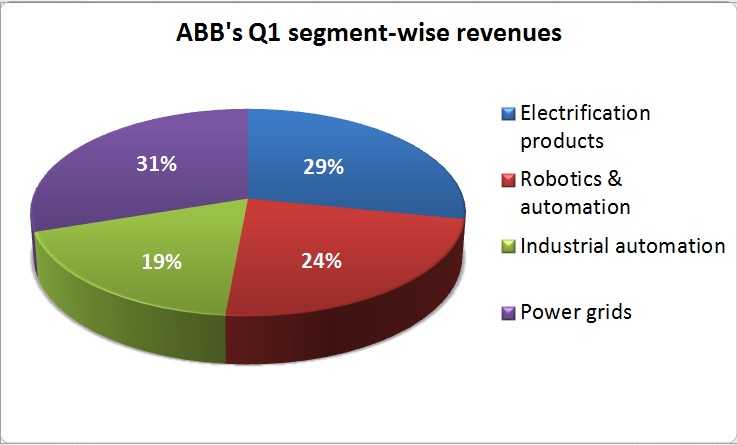 ABB's Q1 segment-wise revenues

31%

29%

19%

24%

Electrification products

Robotics & automation

Industrial automation

Power grids